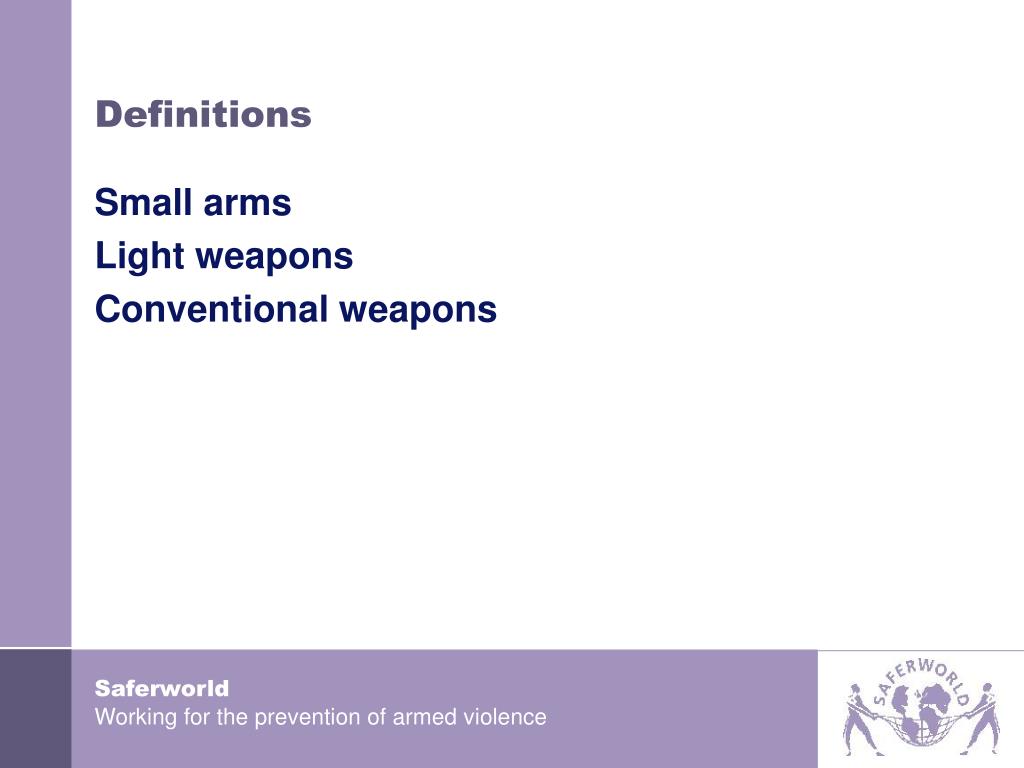 Definitions

Small arms
Light weapons
Conventional weapons

Saferworld
Working for the prevention of armed violence

SAFERWORLD